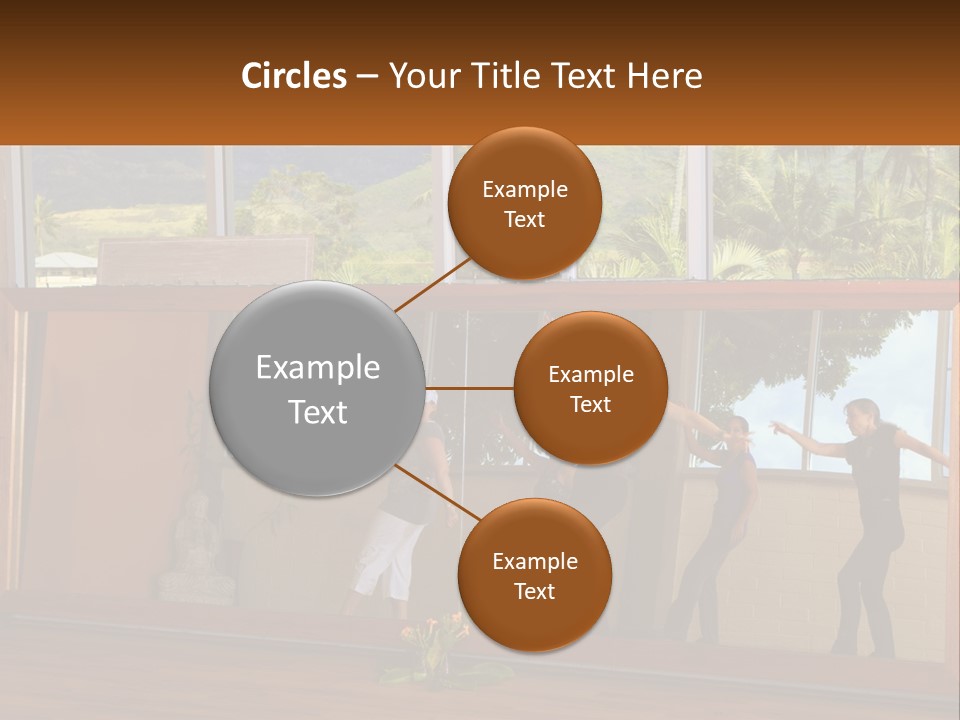 Circles – Your Title Text Here

Example Text

Example Text

Example Text

Example Text